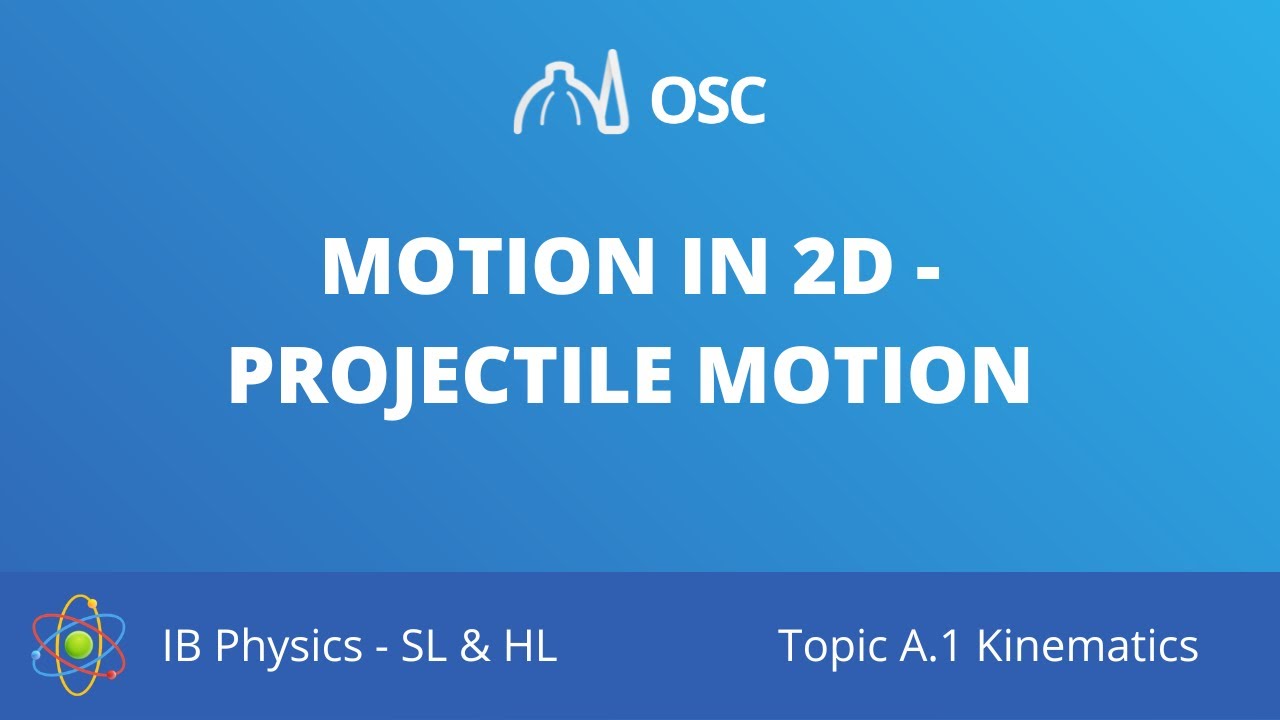 OSC

MOTION IN 2D - PROJECTILE MOTION

IB Physics - SL & HL

Topic A.1 Kinematics